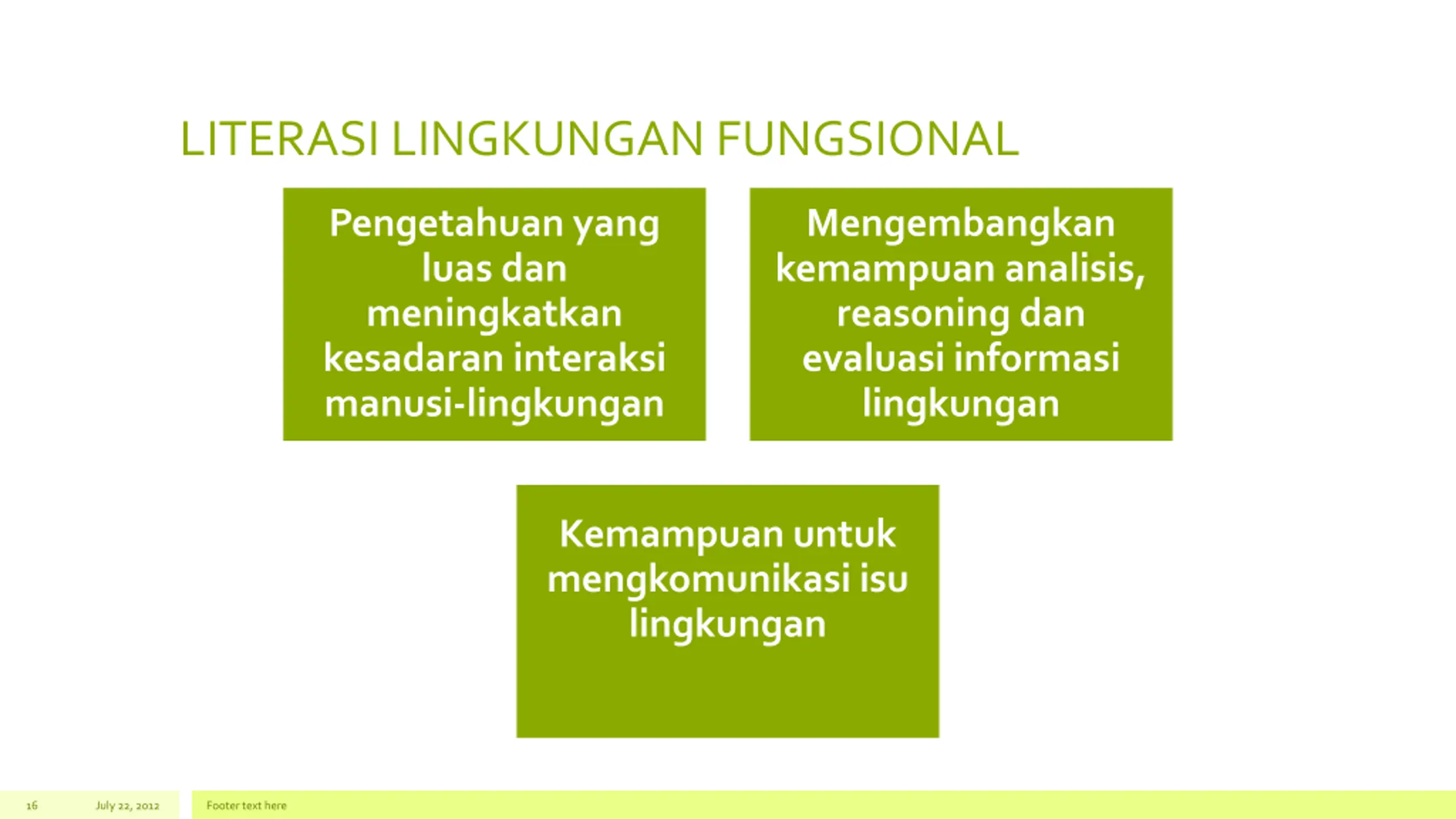 LITERASI LINGKUNGAN FUNGSIONAL

Pengetahuan yang luas dan meningkatkan kesadaran interaksi manusi-lingkungan

Mengembangkan kemampuan analisis, reasoning dan evaluasi informasi lingkungan

Kemampuan untuk mengkomunikasi isu lingkungan

16 July 22, 2012 Footer text here